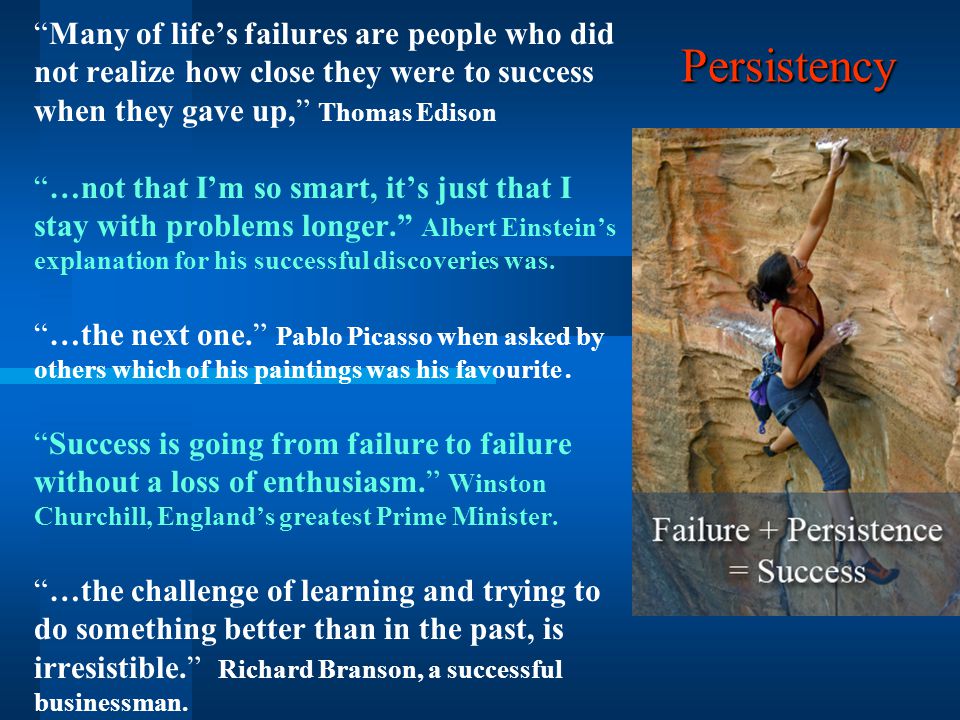 Persistency

“Many of life’s failures are people who did not realize how close they were to success when they gave up,” Thomas Edison

“…not that I’m so smart, it’s just that I stay with problems longer.” Albert Einstein’s explanation for his successful discoveries was.

“…the next one.” Pablo Picasso when asked by others which of his paintings was his favourite.

“Success is going from failure to failure without a loss of enthusiasm.” Winston Churchill, England’s greatest Prime Minister.

“…the challenge of learning and trying to do something better than in the past, is irresistible.” Richard Branson, a successful businessman.

Failure + Persistence = Success